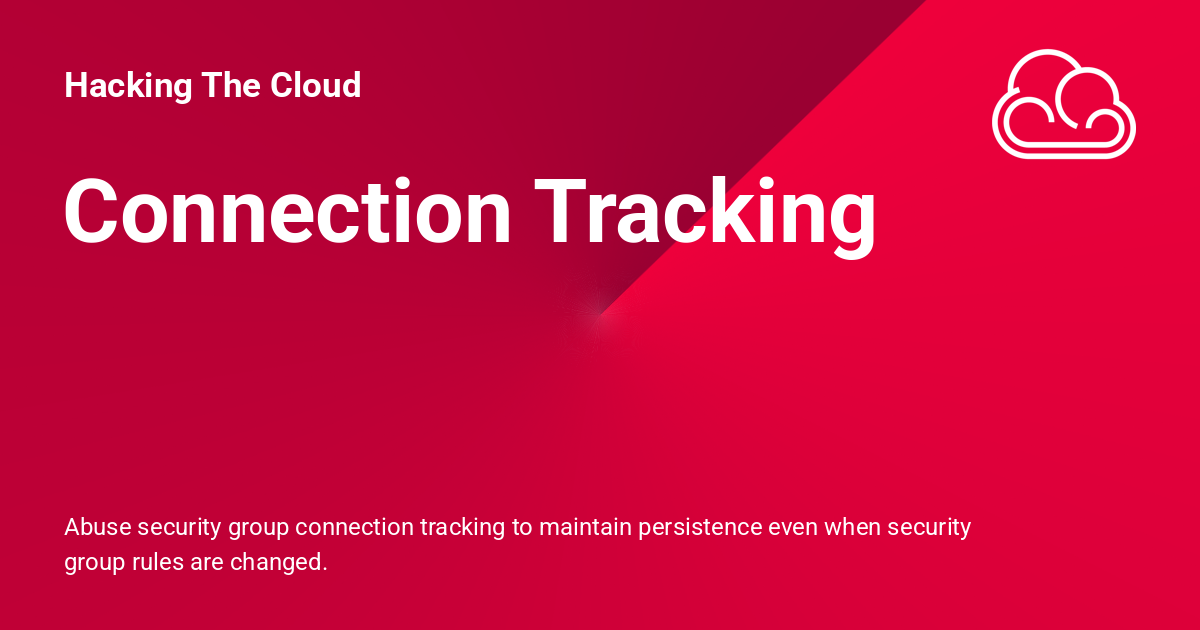 Hacking The Cloud

Connection Tracking

Abuse security group connection tracking to maintain persistence even when security group rules are changed.